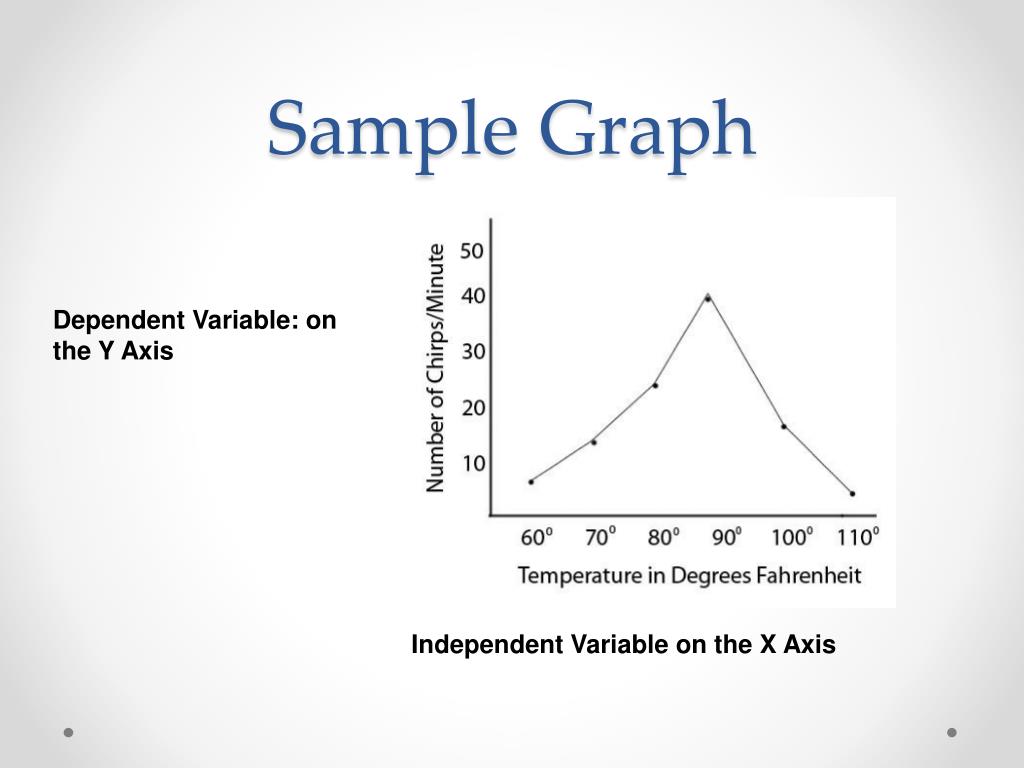 Sample Graph

Dependent Variable: on the Y Axis

Number of Chirps/Minute

50
40
30
20
10

60° 70° 80° 90° 100° 110°

Temperature in Degrees Fahrenheit

Independent Variable on the X Axis